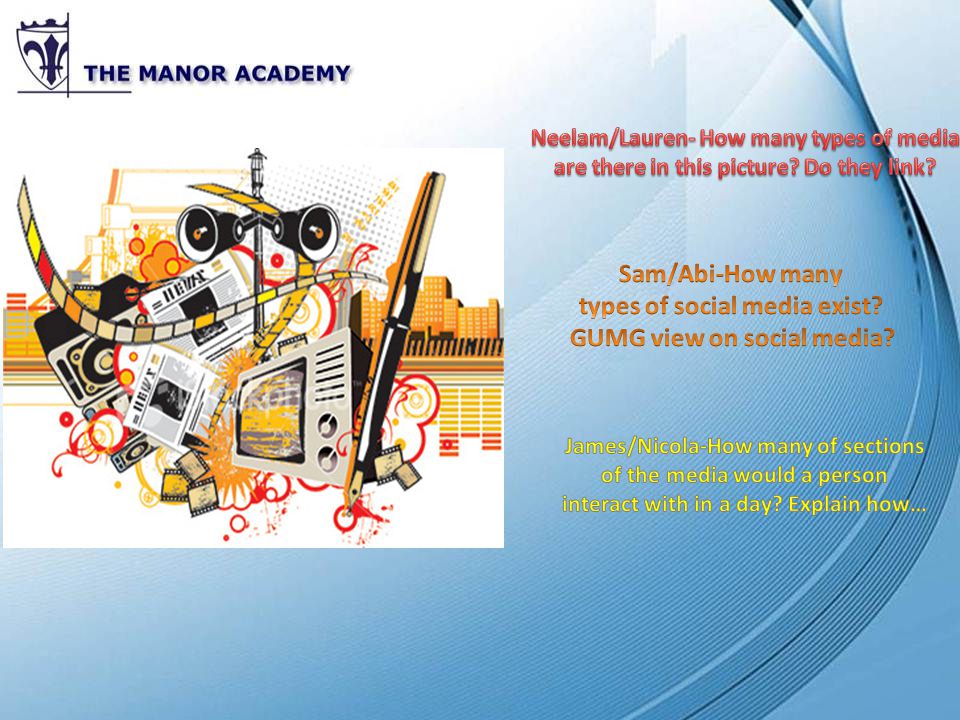 THE MANOR ACADEMY

Neelam/Lauren- How many types of media are there in this picture? Do they link?

Sam/Abi-How many types of social media exist? GUMG view on social media?

James/Nicola-How many of sections of the media would a person interact with in a day? Explain how…